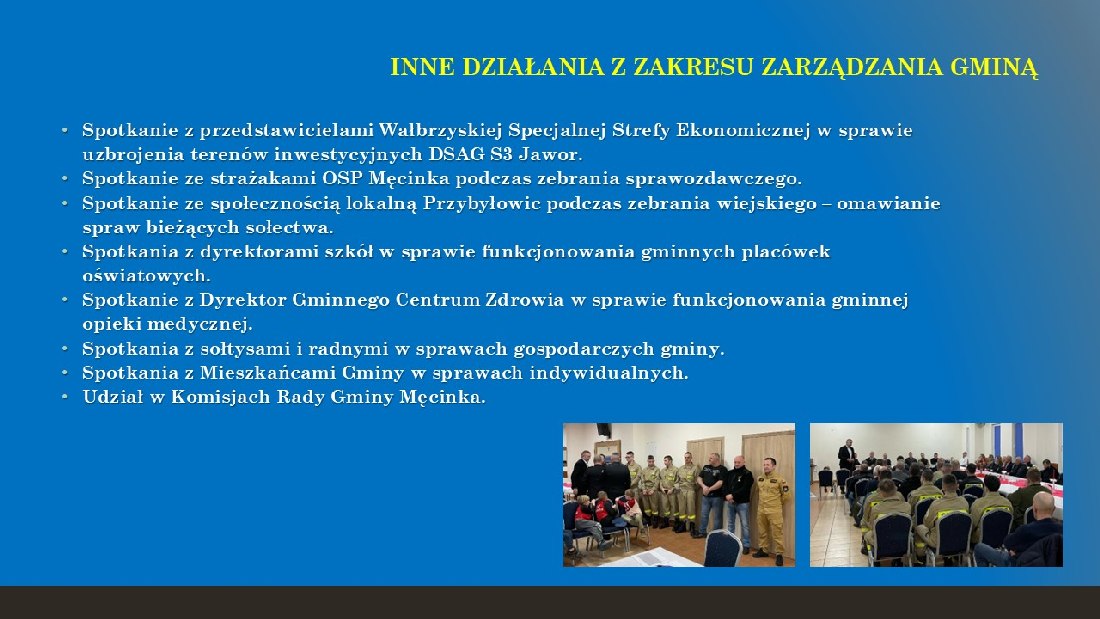 INNE DZIAŁANIA Z ZAKRESU ZARZĄDZANIA GMINĄ

• Spotkanie z przedstawicielami Wałbrzyskiej Specjalnej Strefy Ekonomicznej w sprawie uzbrojenia terenów inwestycyjnych DSAG S3 Jawor.
• Spotkanie ze strażakami OSP Męcinka podczas zebrania sprawozdawczego.
• Spotkanie ze społecznością lokalną Przybyłowic podczas zebrania wiejskiego – omawianie spraw bieżących sołectwa.
• Spotkania z dyrektorami szkół w sprawie funkcjonowania gminnych placówek oświatowych.
• Spotkanie z Dyrektor Gminnego Centrum Zdrowia w sprawie funkcjonowania gminnej opieki medycznej.
• Spotkania z sołtysami i radnymi w sprawach gospodarczych gminy.
• Spotkania z Mieszkańcami Gminy w sprawach indywidualnych.
• Udział w Komisjach Rady Gminy Męcinka.